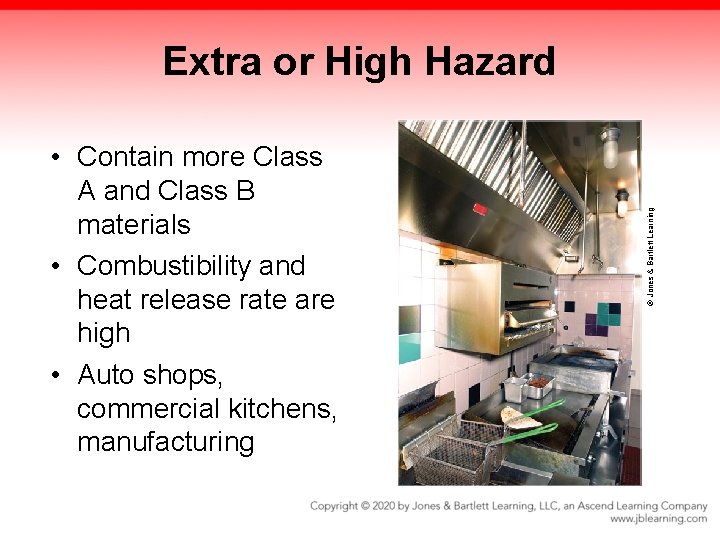 Extra or High Hazard

• Contain more Class A and Class B materials
• Combustibility and heat release rate are high
• Auto shops, commercial kitchens, manufacturing

© Jones & Bartlett Learning

Copyright © 2020 by Jones & Bartlett Learning, LLC, an Ascend Learning Company
www.jblearning.com